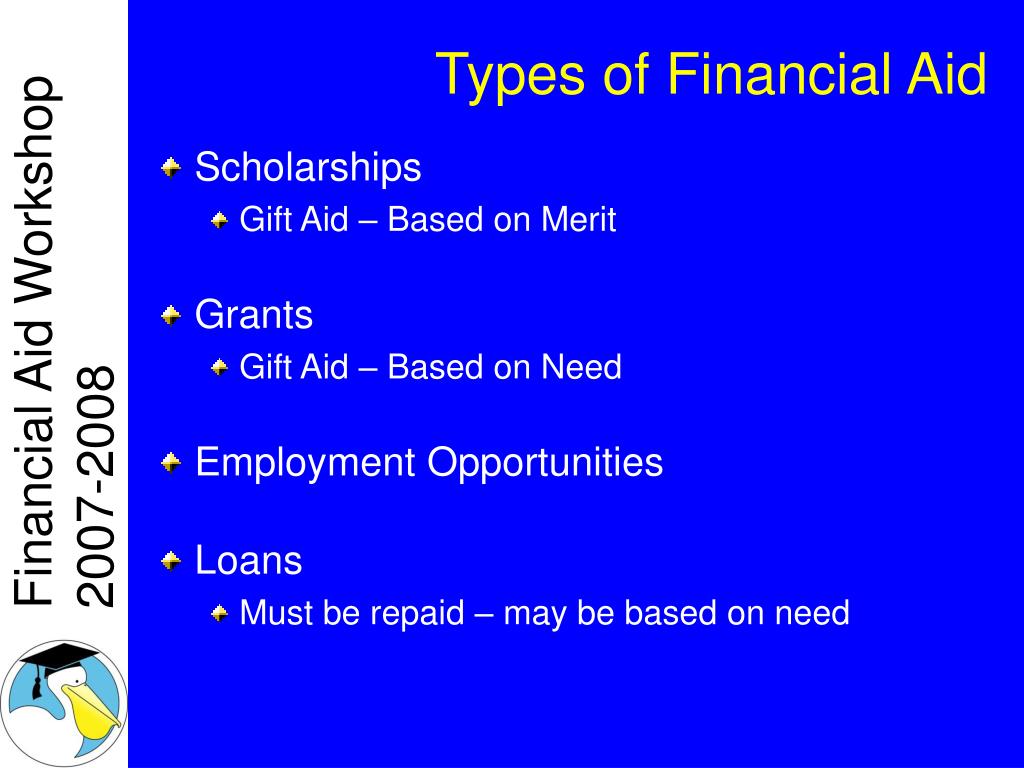 Financial Aid Workshop
2007-2008

Types of Financial Aid

Scholarships
Gift Aid – Based on Merit

Grants
Gift Aid – Based on Need

Employment Opportunities

Loans
Must be repaid – may be based on need